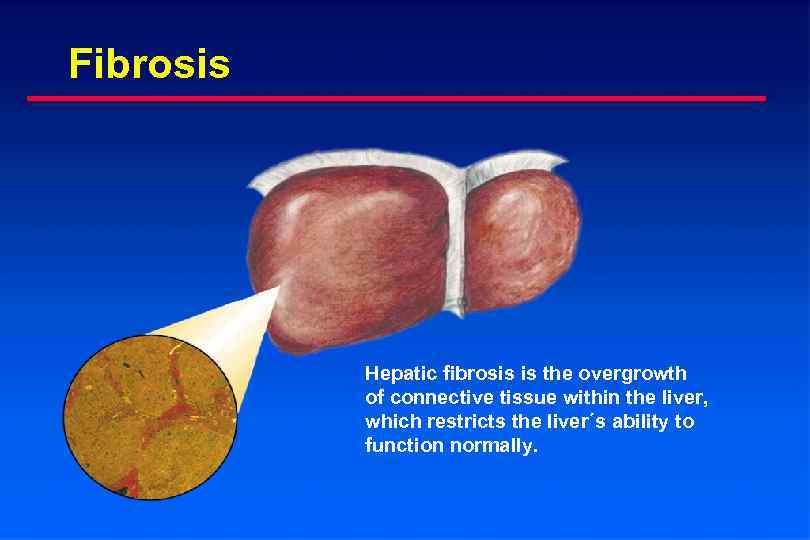 Fibrosis

Hepatic fibrosis is the overgrowth of connective tissue within the liver, which restricts the liver´s ability to function normally.